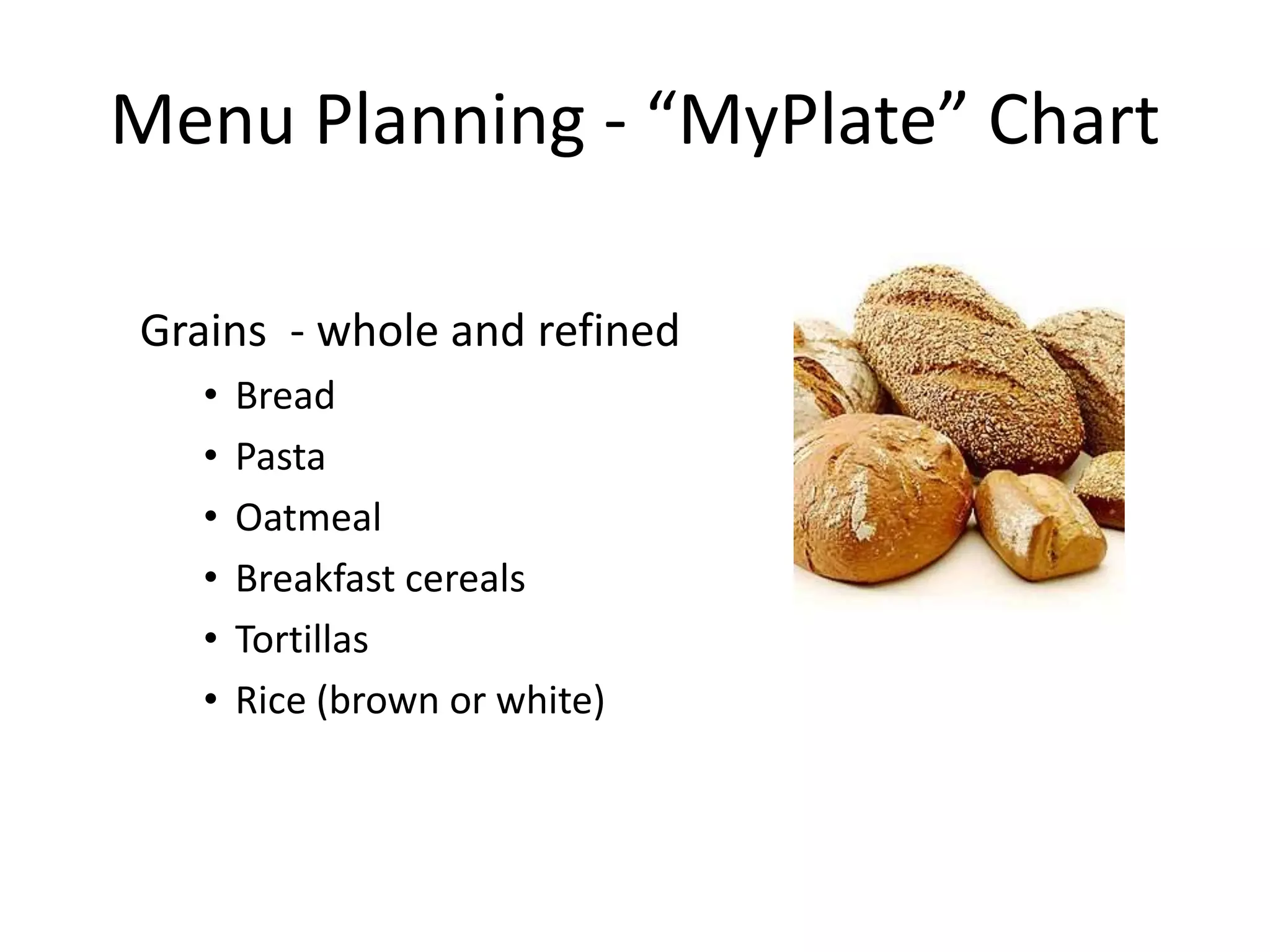 Menu Planning - “MyPlate” Chart

Grains  - whole and refined

• Bread
• Pasta
• Oatmeal
• Breakfast cereals
• Tortillas
• Rice (brown or white)